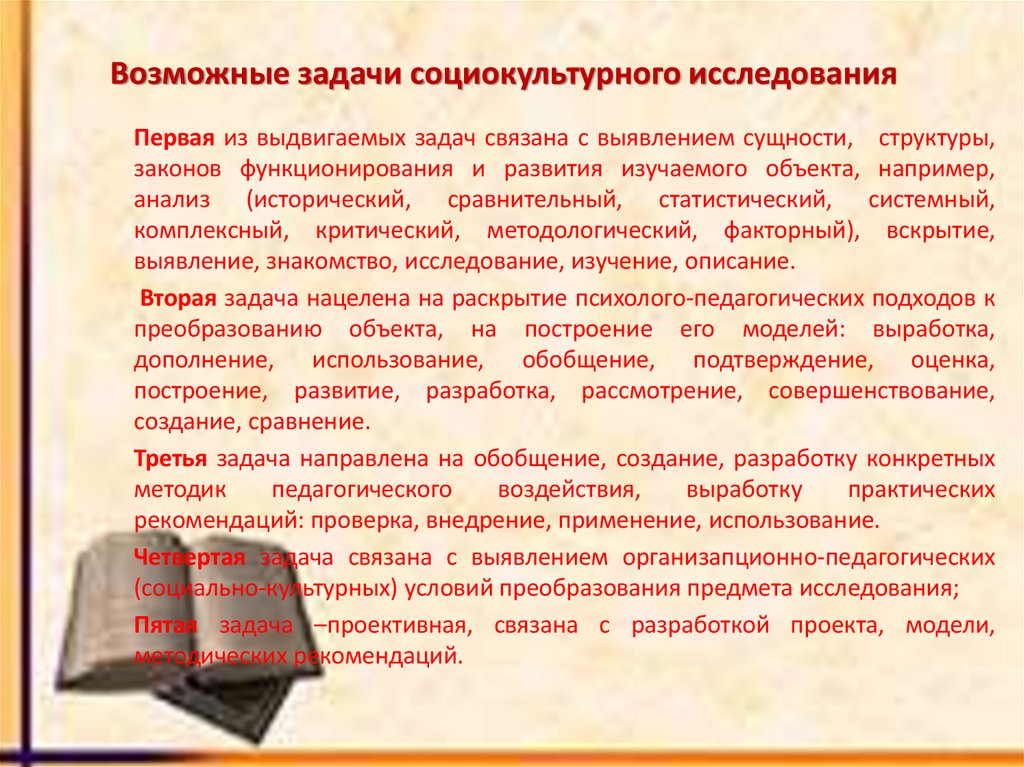 Возможные задачи социокультурного исследования

Первая из выдвигаемых задач связана с выявлением сущности, структуры, законов функционирования и развития изучаемого объекта, например, анализ (исторический, сравнительный, статистический, системный, комплексный, критический, методологический, факторный), вскрытие, выявление, знакомство, исследование, изучение, описание.

Вторая задача нацелена на раскрытие психолого-педагогических подходов к преобразованию объекта, на построение его моделей: выработка, дополнение, использование, обобщение, подтверждение, оценка, построение, развитие, разработка, рассмотрение, совершенствование, создание, сравнение.

Третья задача направлена на обобщение, создание, разработку конкретных методик педагогического воздействия, выработку практических рекомендаций: проверка, внедрение, применение, использование.

Четвертая задача связана с выявлением организапционно-педагогических (социально-культурных) условий преобразования предмета исследования;

Пятая задача –проективная, связана с разработкой проекта, модели, методических рекомендаций.